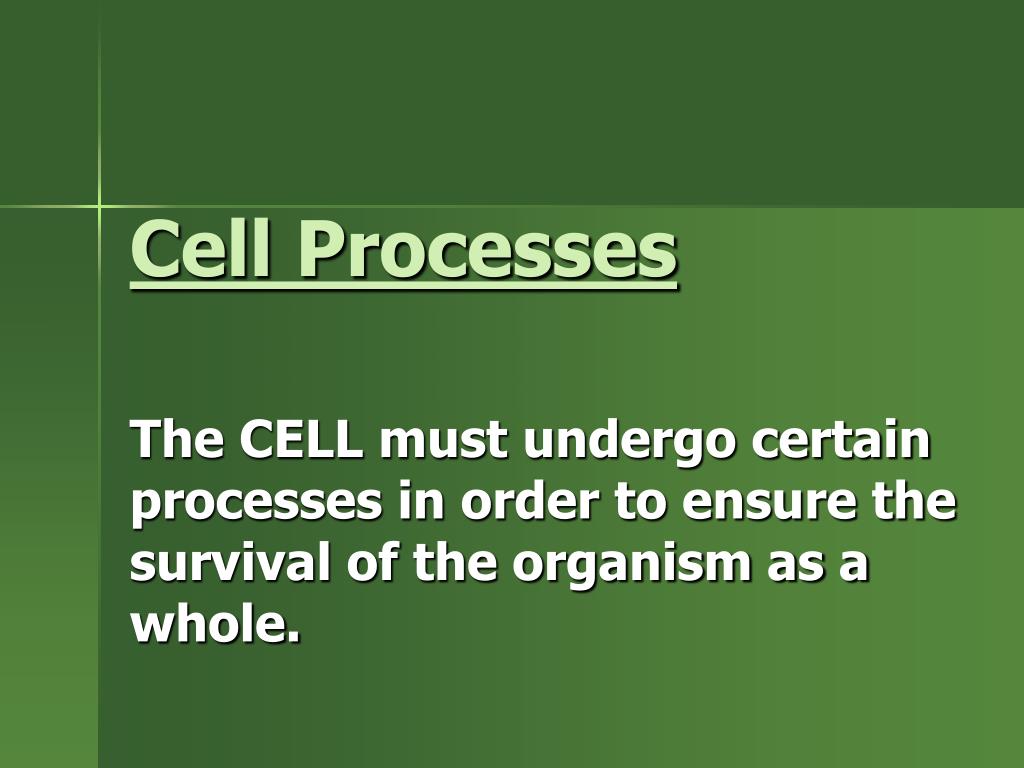 Cell Processes

The CELL must undergo certain processes in order to ensure the survival of the organism as a whole.